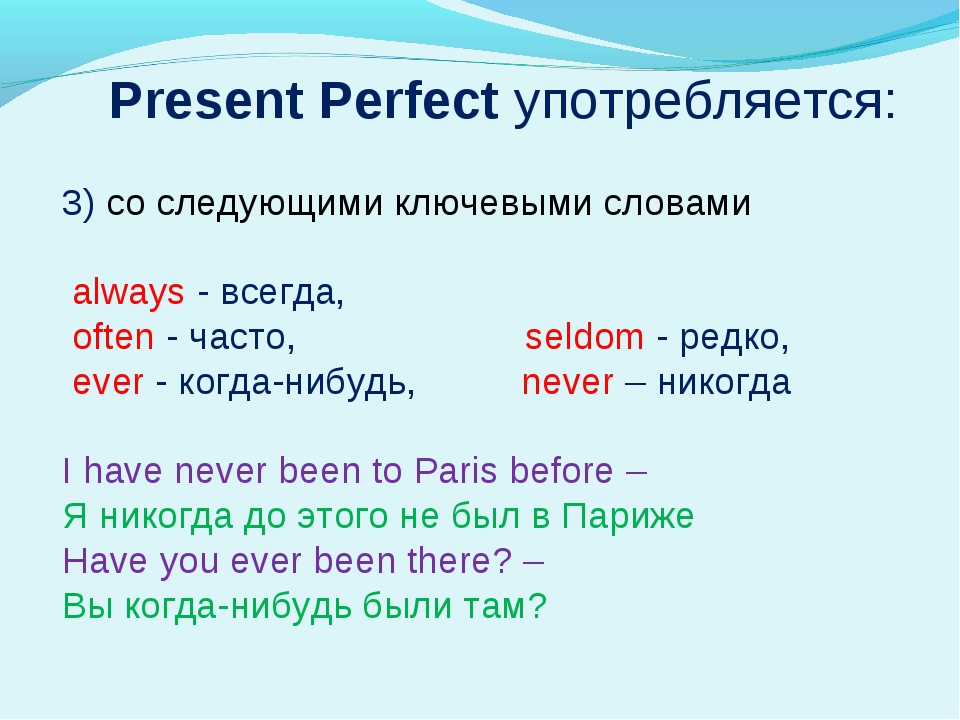 Present Perfect употребляется:

3) со следующими ключевыми словами

always - всегда,
often - часто, seldom - редко,
ever - когда-нибудь, never – никогда

I have never been to Paris before –
Я никогда до этого не был в Париже
Have you ever been there? –
Вы когда-нибудь были там?